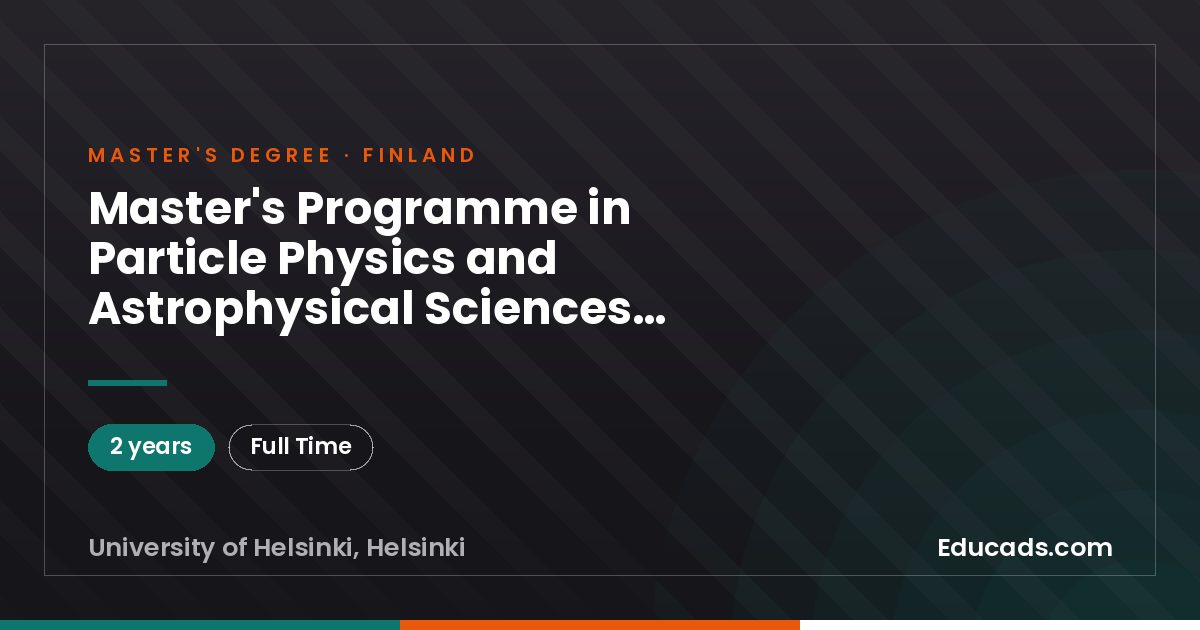 MASTER'S DEGREE · FINLAND

Master's Programme in Particle Physics and Astrophysical Sciences...

2 years

Full Time

University of Helsinki, Helsinki

Educads.com